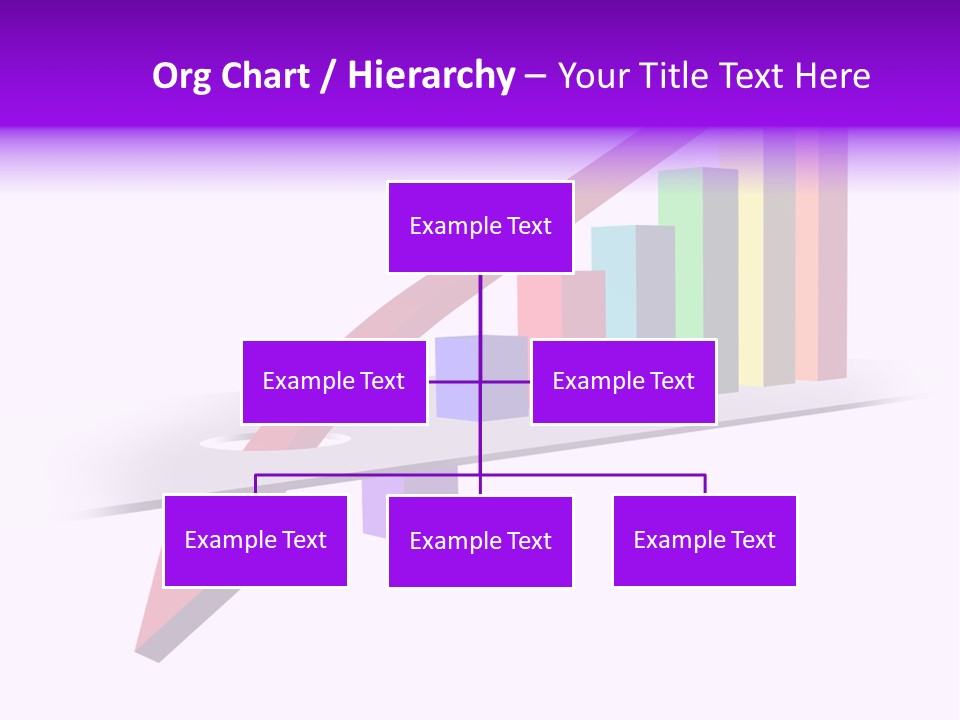 Org Chart / Hierarchy – Your Title Text Here

Example Text

Example Text

Example Text

Example Text

Example Text

Example Text